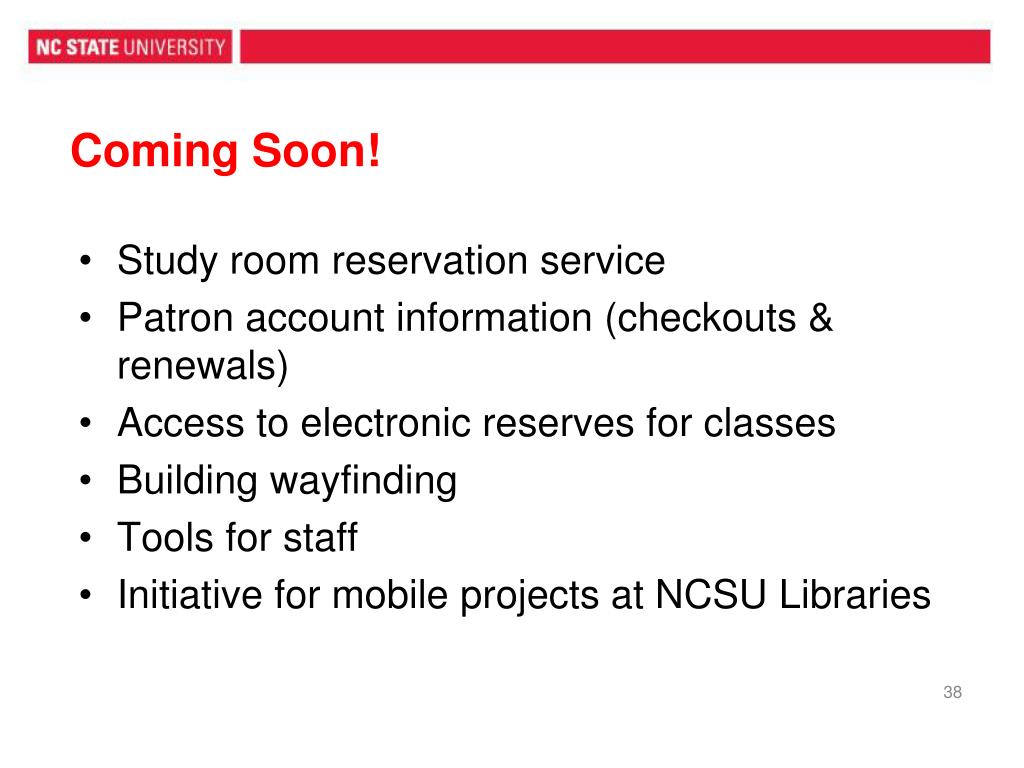 NC STATE UNIVERSITY

Coming Soon!

• Study room reservation service
• Patron account information (checkouts & renewals)
• Access to electronic reserves for classes
• Building wayfinding
• Tools for staff
• Initiative for mobile projects at NCSU Libraries

38